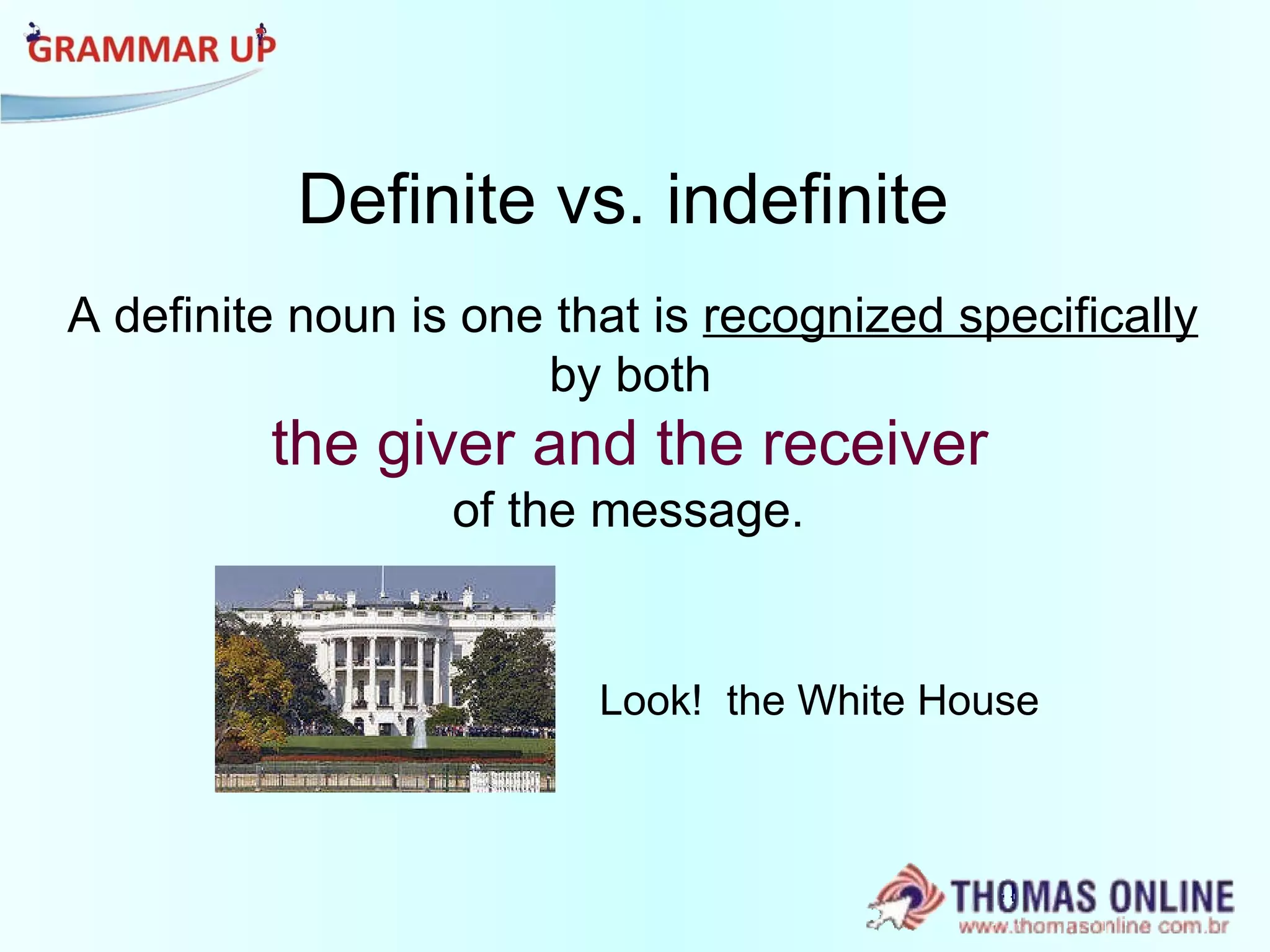 GRAMMAR UP

Definite vs. indefinite

A definite noun is one that is recognized specifically by both the giver and the receiver of the message.

Look! the White House

THOMAS ONLINE
www.thomasonline.com.br